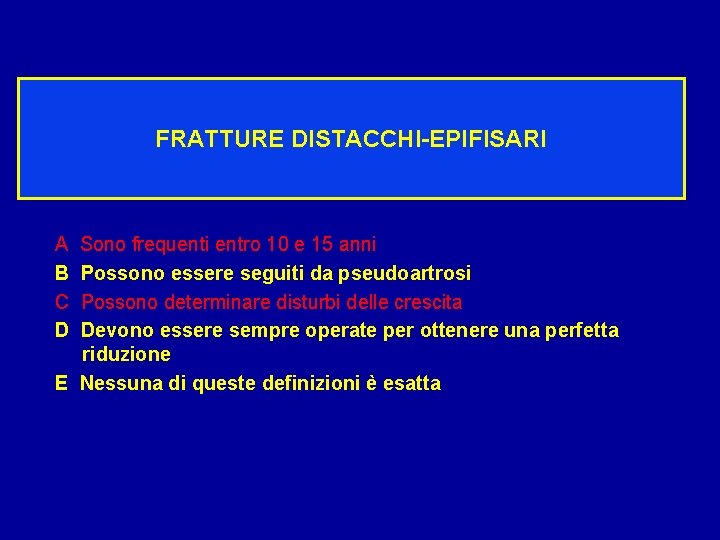 FRATTURE DISTACCHI-EPIFISARI

A Sono frequenti entro 10 e 15 anni
B Possono essere seguiti da pseudoartrosi
C Possono determinare disturbi delle crescita
D Devono essere sempre operate per ottenere una perfetta riduzione
E Nessuna di queste definizioni è esatta